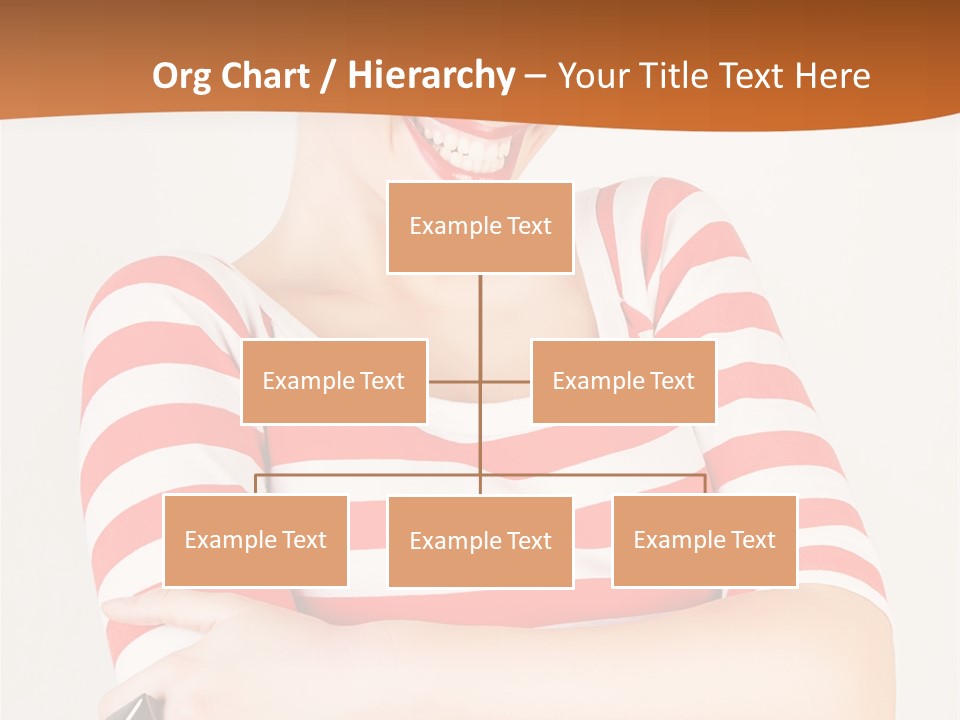 Org Chart / Hierarchy – Your Title Text Here

Example Text

Example Text

Example Text

Example Text

Example Text

Example Text